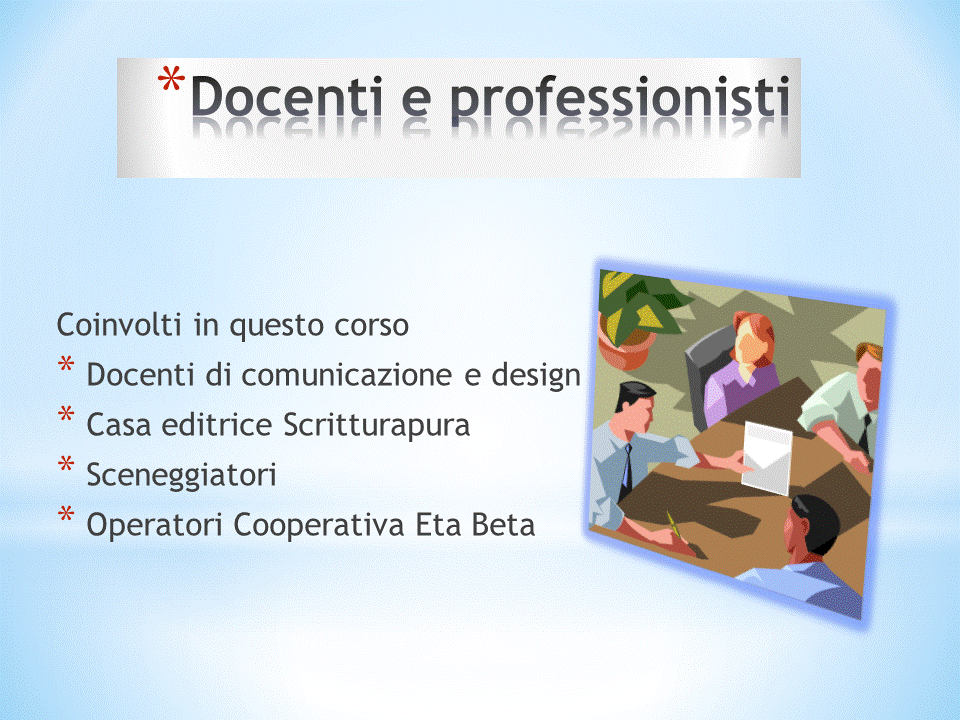 *Docenti e professionisti

Coinvolti in questo corso
* Docenti di comunicazione e design
* Casa editrice Scritturapura
* Sceneggiatori
* Operatori Cooperativa Eta Beta